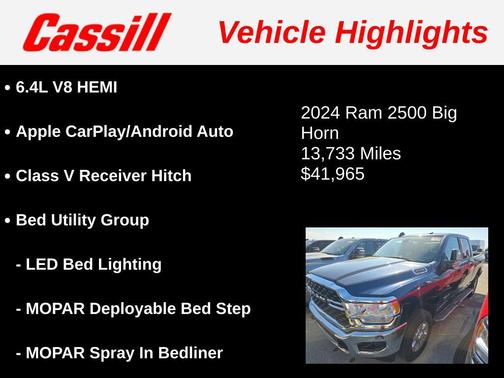 Cassill Vehicle Highlights

• 6.4L V8 HEMI

• Apple CarPlay/Android Auto

• Class V Receiver Hitch

• Bed Utility Group

- LED Bed Lighting

- MOPAR Deployable Bed Step

- MOPAR Spray In Bedliner

2024 Ram 2500 Big Horn
13,733 Miles
$41,965